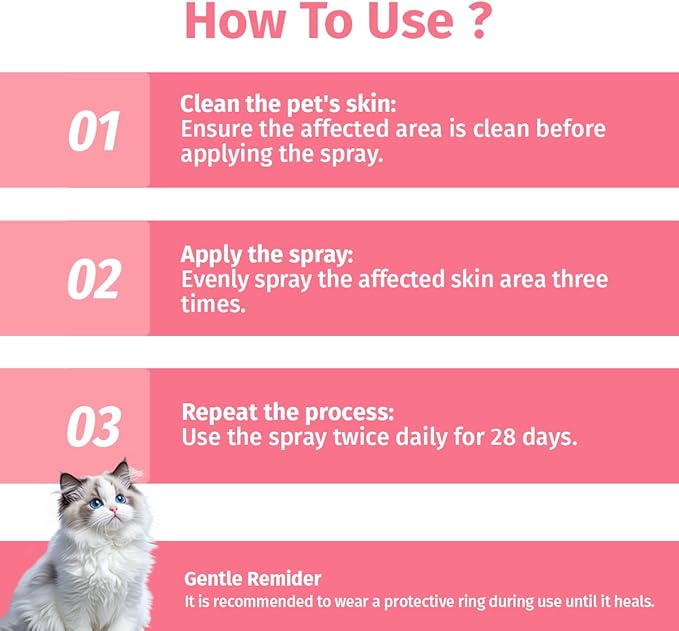 How To Use ?

01

Clean the pet's skin:
Ensure the affected area is clean before applying the spray.

02

Apply the spray:
Evenly spray the affected skin area three times.

03

Repeat the process:
Use the spray twice daily for 28 days.

Gentle Remider
It is recommended to wear a protective ring during use until it heals.